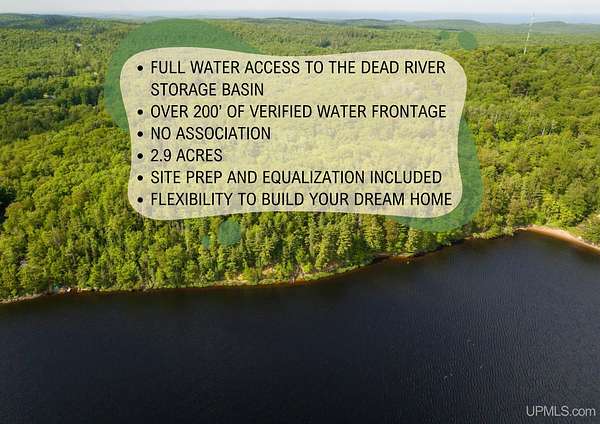 • FULL WATER ACCESS TO THE DEAD RIVER STORAGE BASIN
• OVER 200' OF VERIFIED WATER FRONTAGE
• NO ASSOCIATION
• 2.9 ACRES
• SITE PREP AND EQUALIZATION INCLUDED
• FLEXIBILITY TO BUILD YOUR DREAM HOME

UPMLS.com